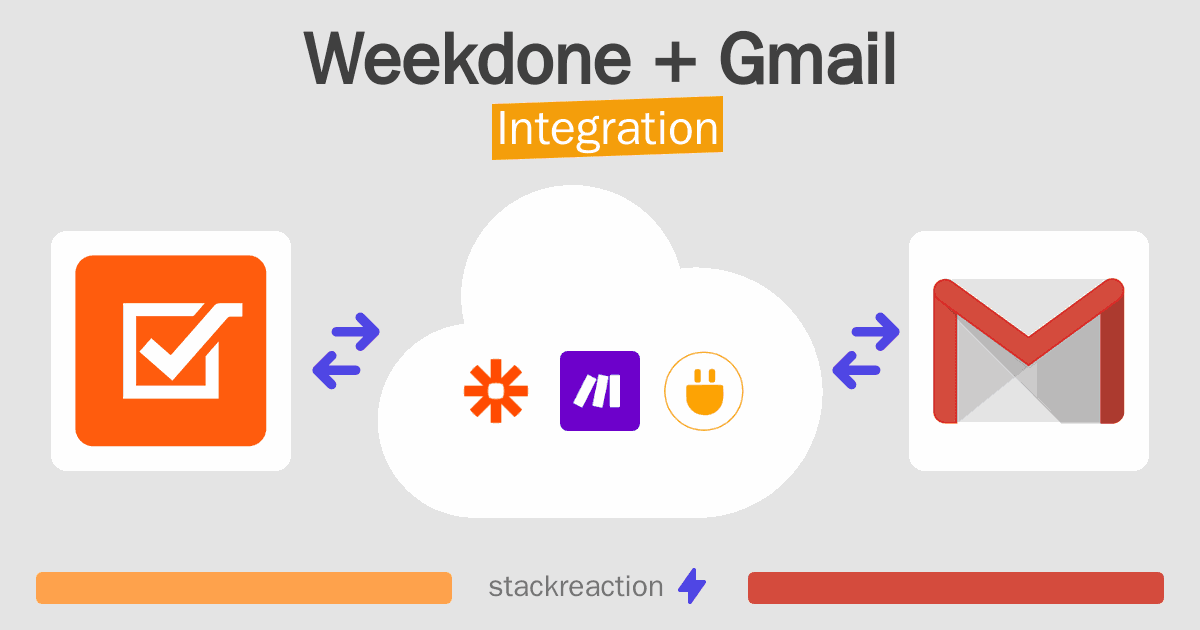 Weekdone + Gmail
Integration

stackreaction